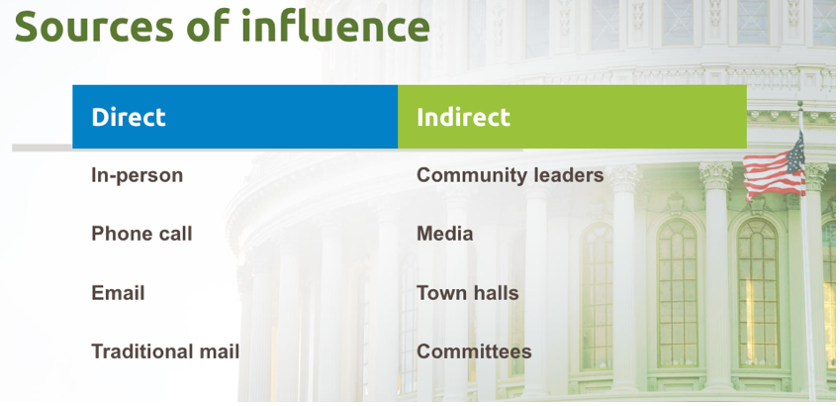 Sources of influence

| Direct | Indirect |
|---|---|
| In-person | Community leaders |
| Phone call | Media |
| Email | Town halls |
| Traditional mail | Committees |